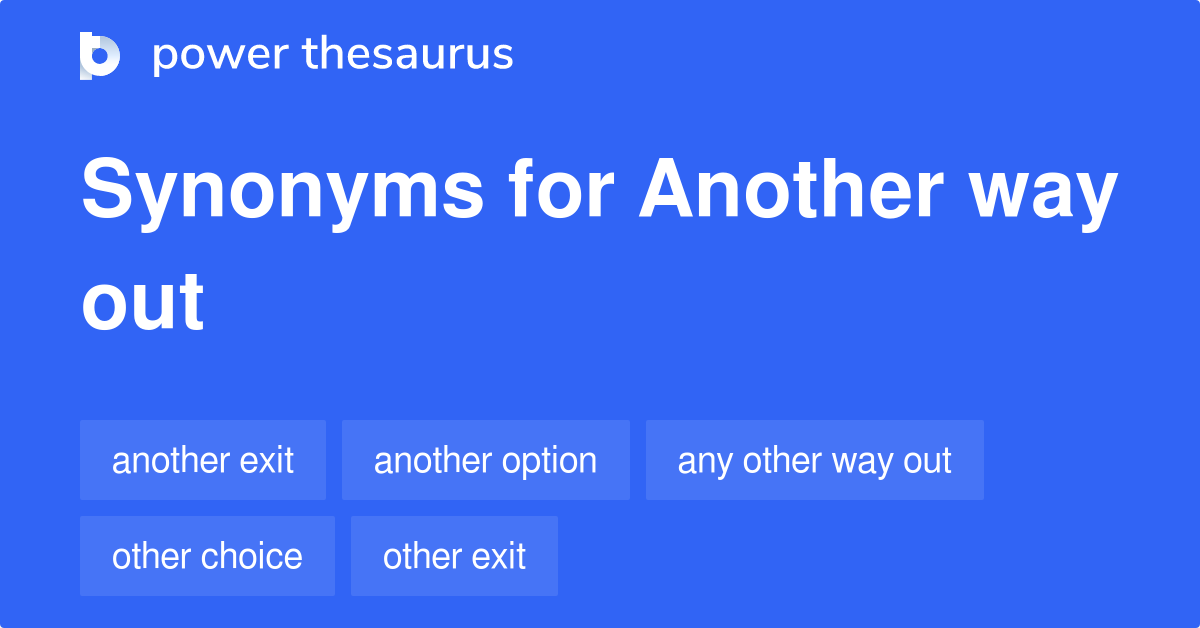 power thesaurus

Synonyms for Another way out

another exit
another option
any other way out
other choice
other exit